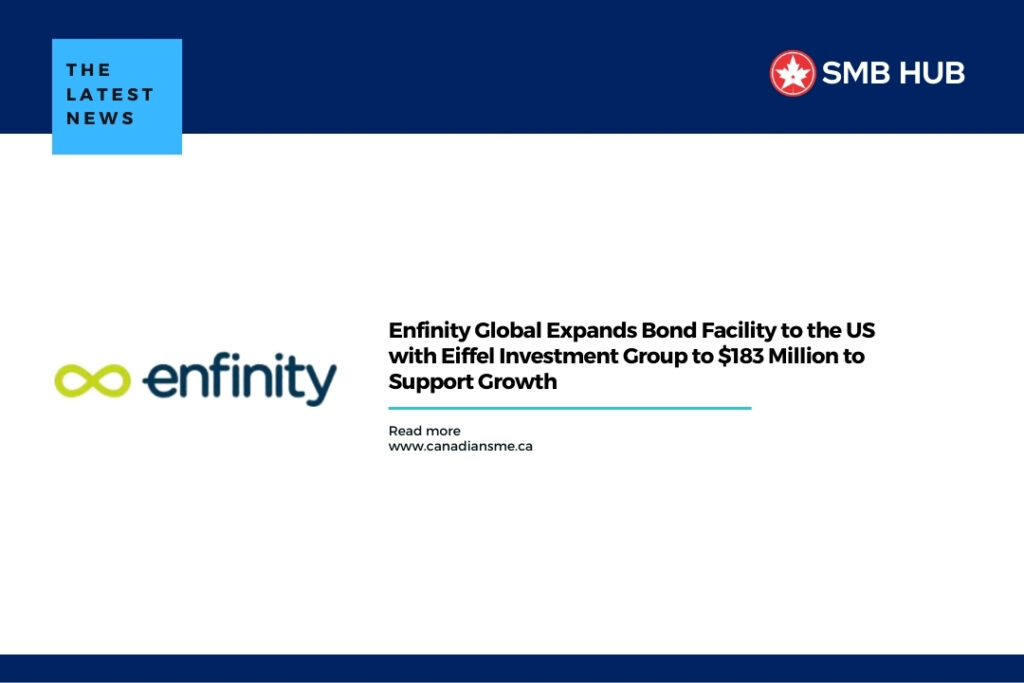 THE LATEST NEWS

SMB HUB

enfinity

Enfinity Global Expands Bond Facility to the US with Eiffel Investment Group to \$183 Million to Support Growth

Read more
www.canadiansme.ca